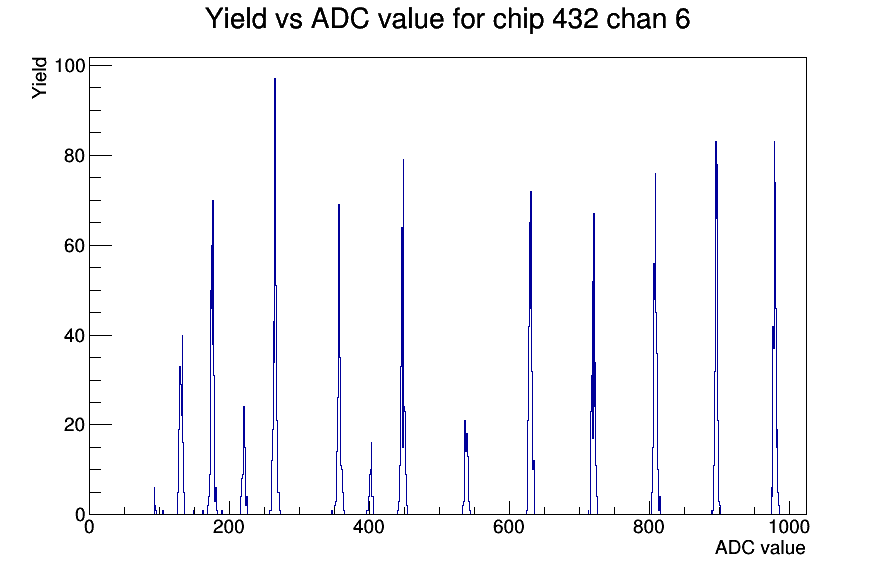 Yield vs ADC value for chip 432 chan 6

Yield

100
80
60
40
20
0

0
200
400
600
800
1000

ADC value